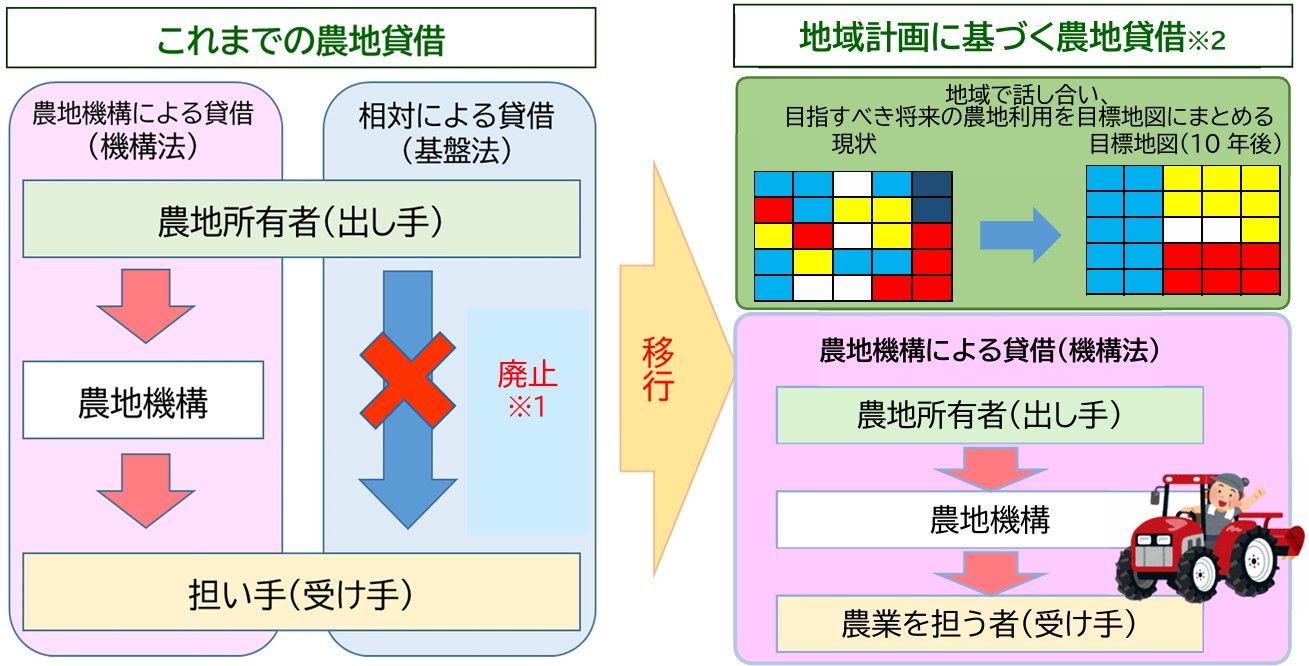 これまでの農地貸借

農地機構による貸借
（機構法）

相対による貸借
（基盤法）

農地所有者（出し手）

農地機構

廃止
※1

担い手（受け手）

移行

地域計画に基づく農地貸借※2

地域で話し合い、
目指すべき将来の農地利用を目標地図にまとめる

現状

目標地図（10 年後）

農地機構による貸借（機構法）

農地所有者（出し手）

農地機構

農業を担う者（受け手）